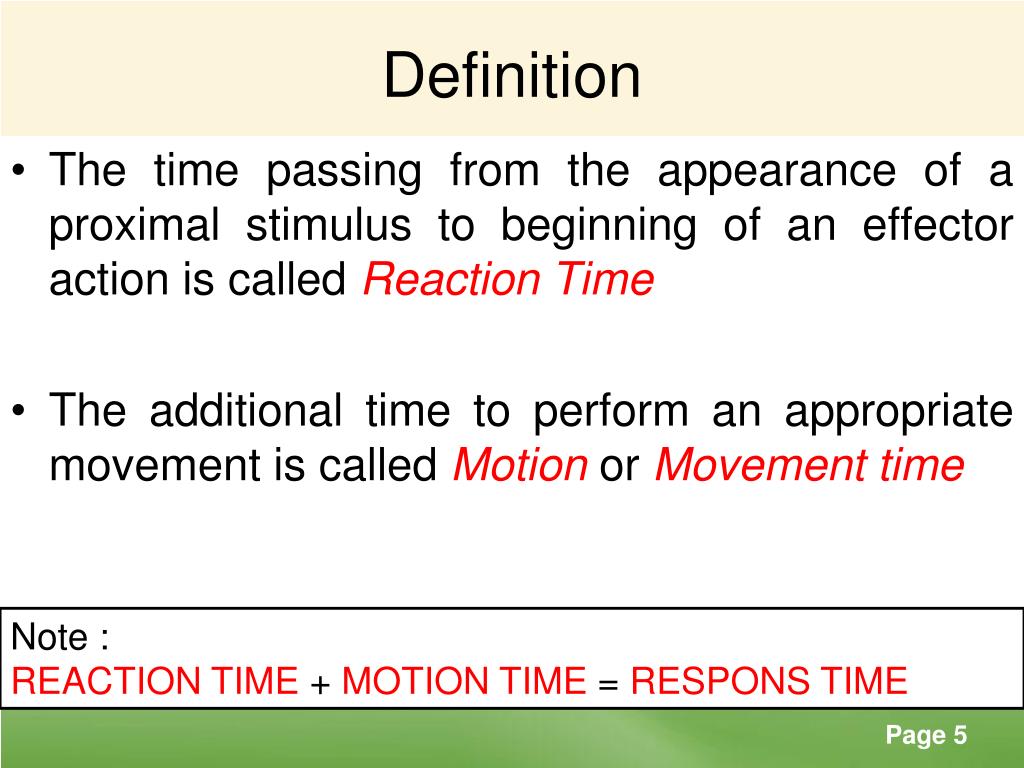 Definition

• The time passing from the appearance of a proximal stimulus to beginning of an effector action is called Reaction Time

• The additional time to perform an appropriate movement is called Motion or Movement time

Note :
REACTION TIME + MOTION TIME = RESPONS TIME

Page 5